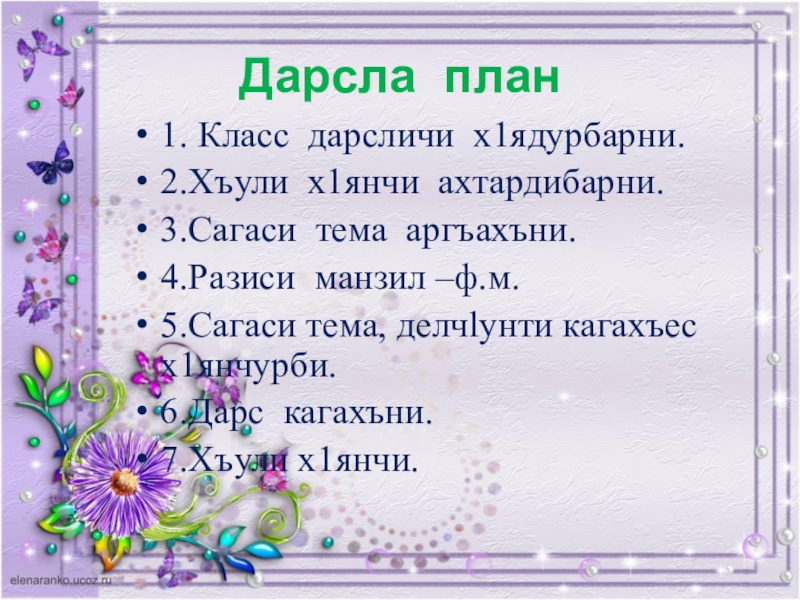 Дарсла план

• 1. Класс дарсличи х1ядурбарни.
• 2.Хъули х1янчи ахтардибарни.
• 3.Сагаси тема аргъахъни.
• 4.Разиси манзил –ф.м.
• 5.Сагаси тема, делчIунти кагахъес х1янчурби.
• 6.Дарс кагахъни.
• 7.Хъули х1янчи.

elenaranko.ucoz.ru